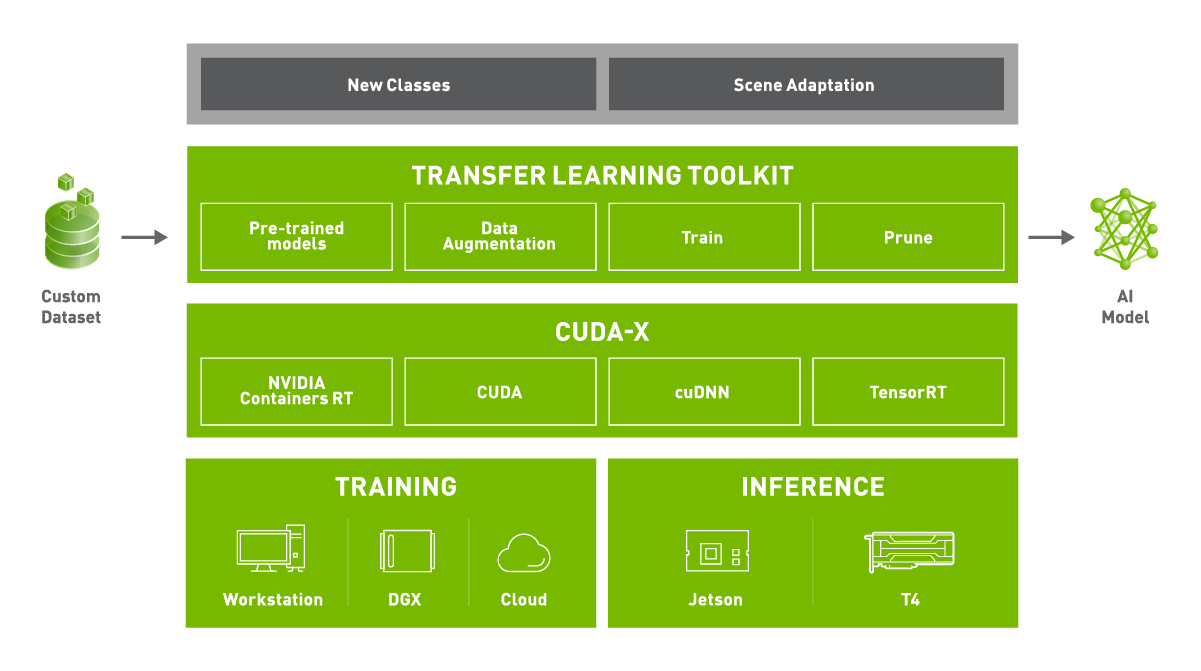 New Classes

Scene Adaptation

Custom Dataset

TRANSFER LEARNING TOOLKIT

Pre-trained models

Data Augmentation

Train

Prune

AI Model

CUDA-X

NVIDIA Containers RT

CUDA

cuDNN

TensorRT

TRAINING

Workstation

DGX

Cloud

INFERENCE

Jetson

T4